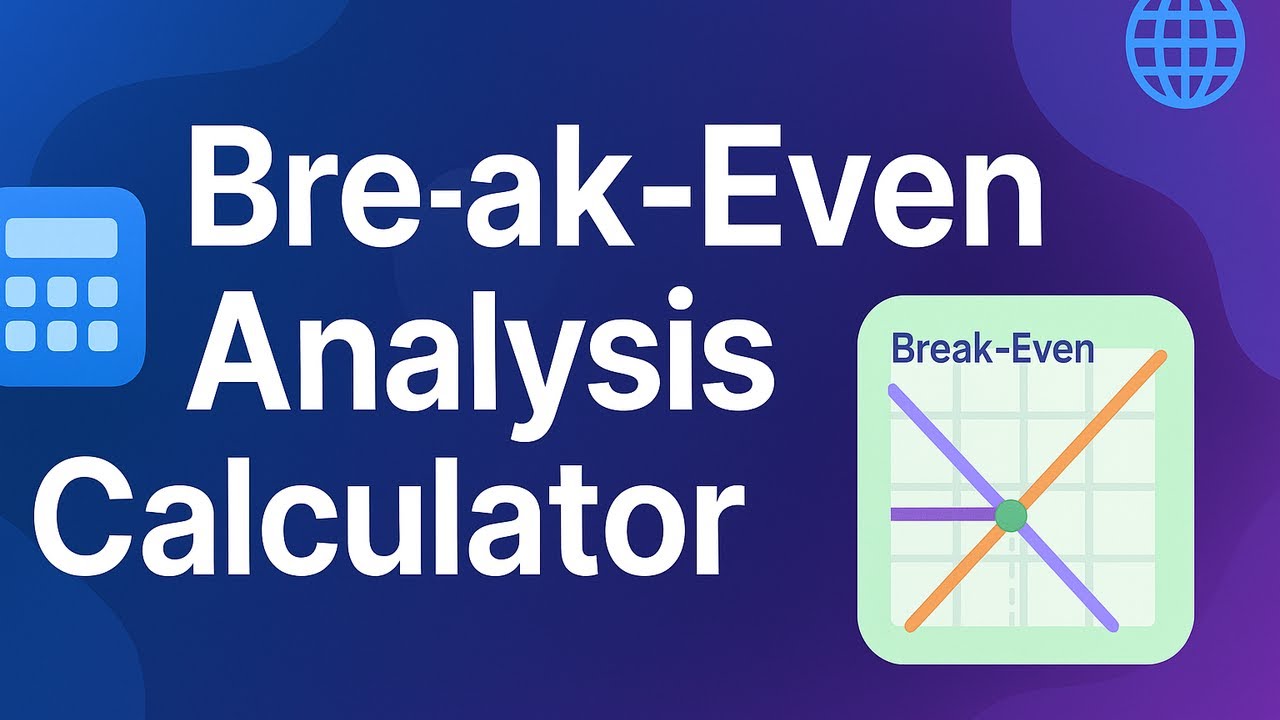 Bre-ak-Even Analysis Calculator

Break-Even